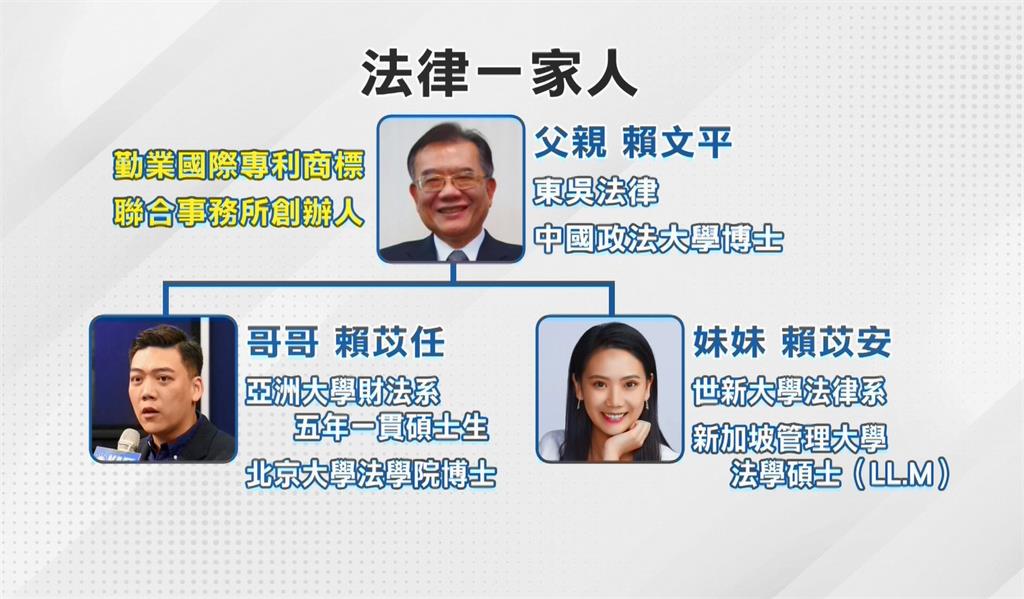 法律一家人

勤業國際專利商標
聯合事務所創辦人

父親 賴文平
東吳法律
中國政法大學博士

哥哥 賴苡任
亞洲大學財法系
五年一貫碩士生
北京大學法學院博士

妹妹 賴苡安
世新大學法律系
新加坡管理大學
法學碩士（LL.M）